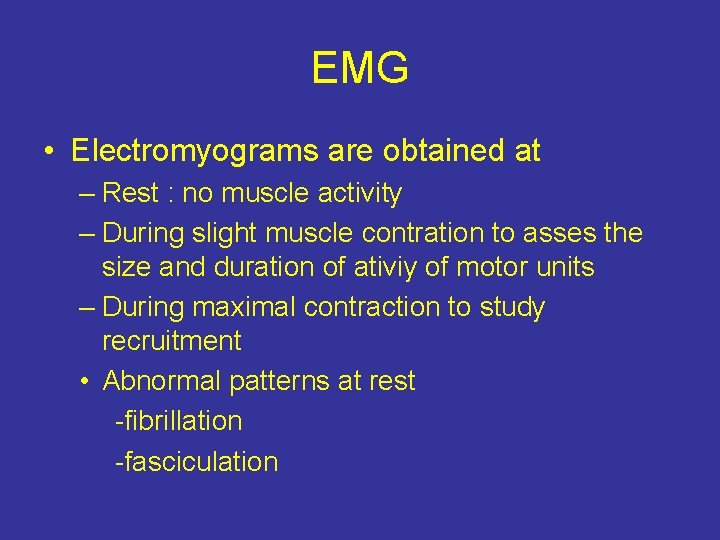 EMG

• Electromyograms are obtained at
– Rest : no muscle activity
– During slight muscle contration to asses the size and duration of ativiy of motor units
– During maximal contraction to study recruitment
• Abnormal patterns at rest
-fibrillation
-fasciculation